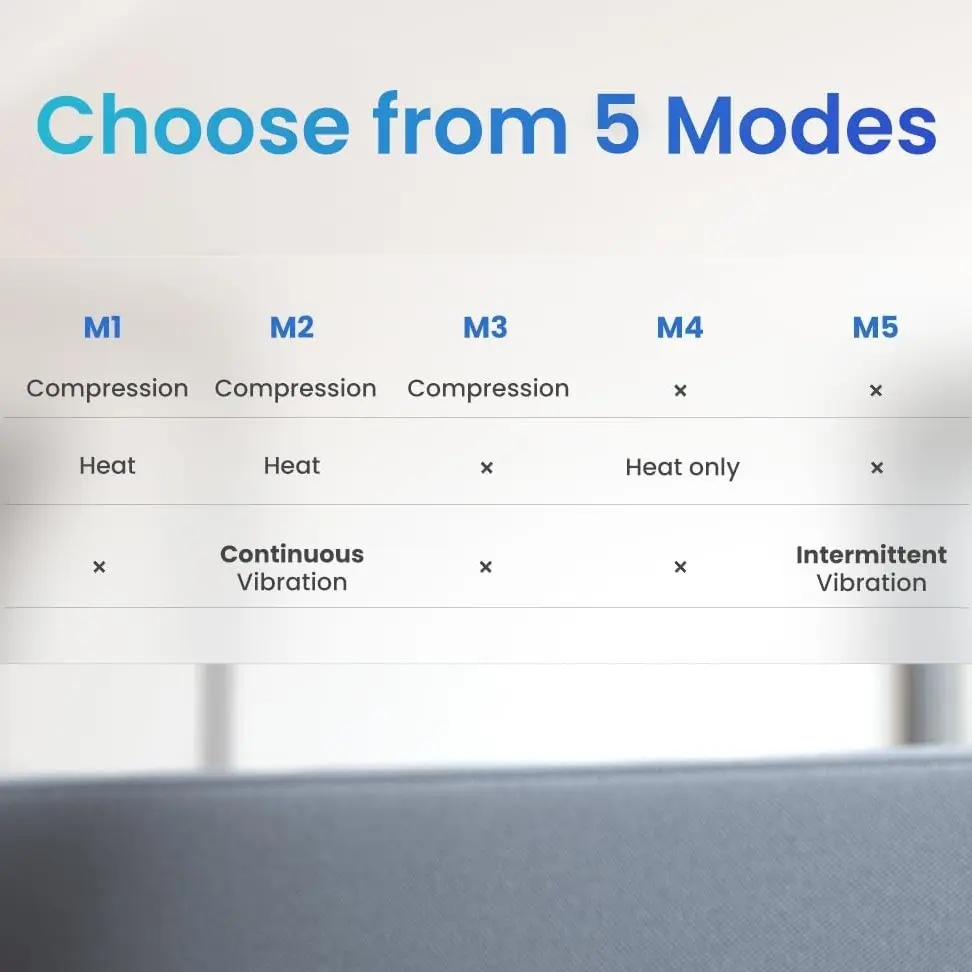 Choose from 5 Modes

| M1 | M2 | M3 | M4 | M5 |
|---|---|---|---|---|
| Compression | Compression | Compression | × | × |
| Heat | Heat | × | Heat only | × |
| × | Continuous Vibration | × | × | Intermittent Vibration |